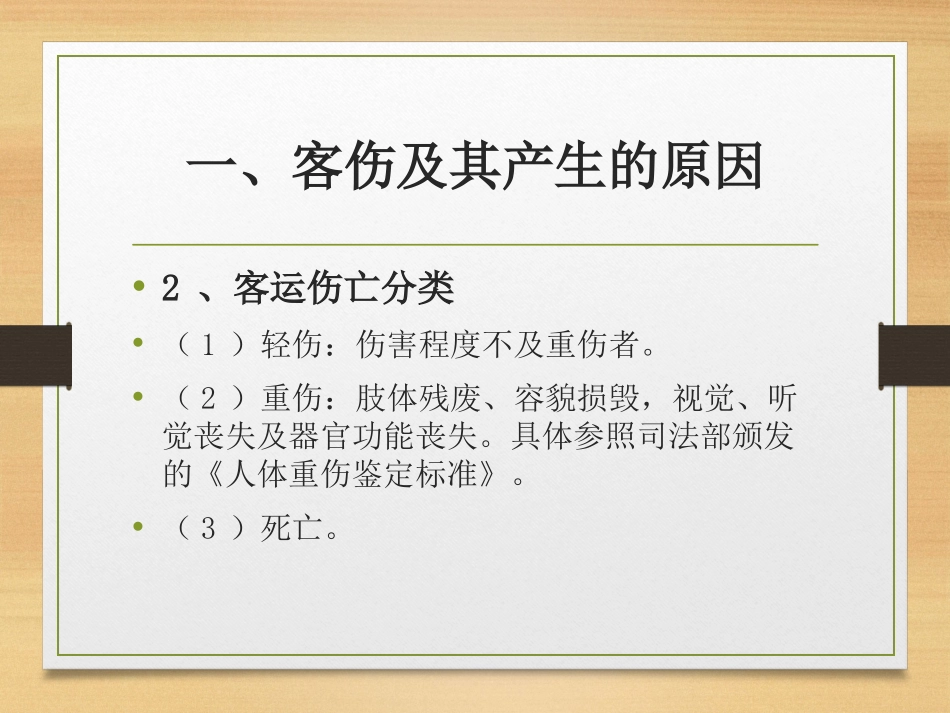 一、客伤及其产生的原因

• 2 、客运伤亡分类

• （ 1 ）轻伤：伤害程度不及重伤者。

• （ 2 ）重伤：肢体残废、容貌损毁，视觉、听觉丧失及器官功能丧失。具体参照司法部颁发的《人体重伤鉴定标准》。

• （ 3 ）死亡。